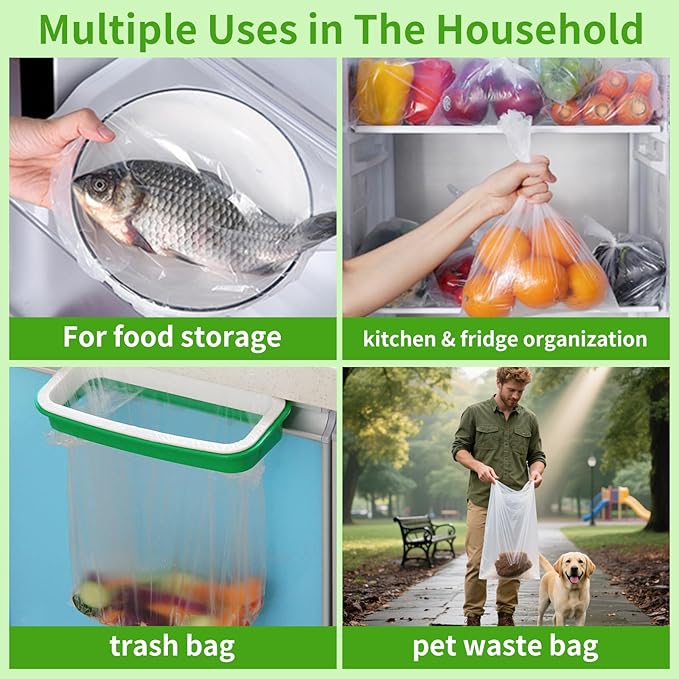 Multiple Uses in The Household

For food storage

kitchen & fridge organization

trash bag

pet waste bag